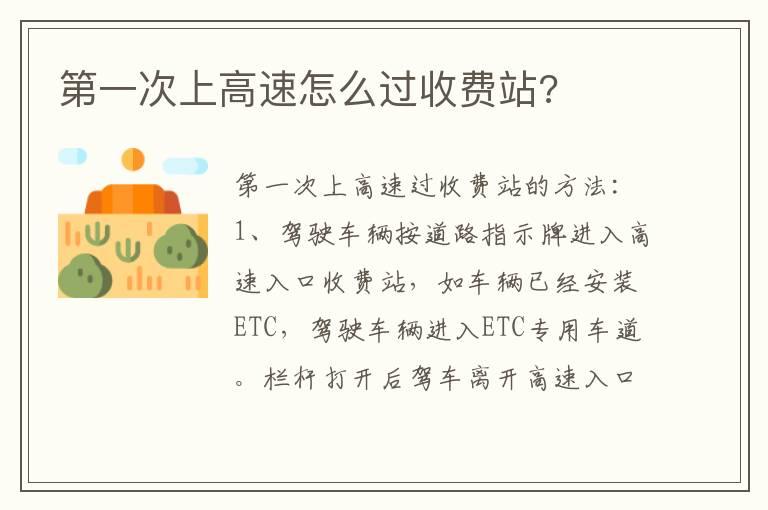 第一次上高速怎么过收费站?

第一次上高速过收费站的方法:
1、驾驶车辆按道路指示牌进入高速入口收费站,如车辆已经安装ETC,驾驶车辆进入ETC专用车道。栏杆打开后驾车离开高速入口